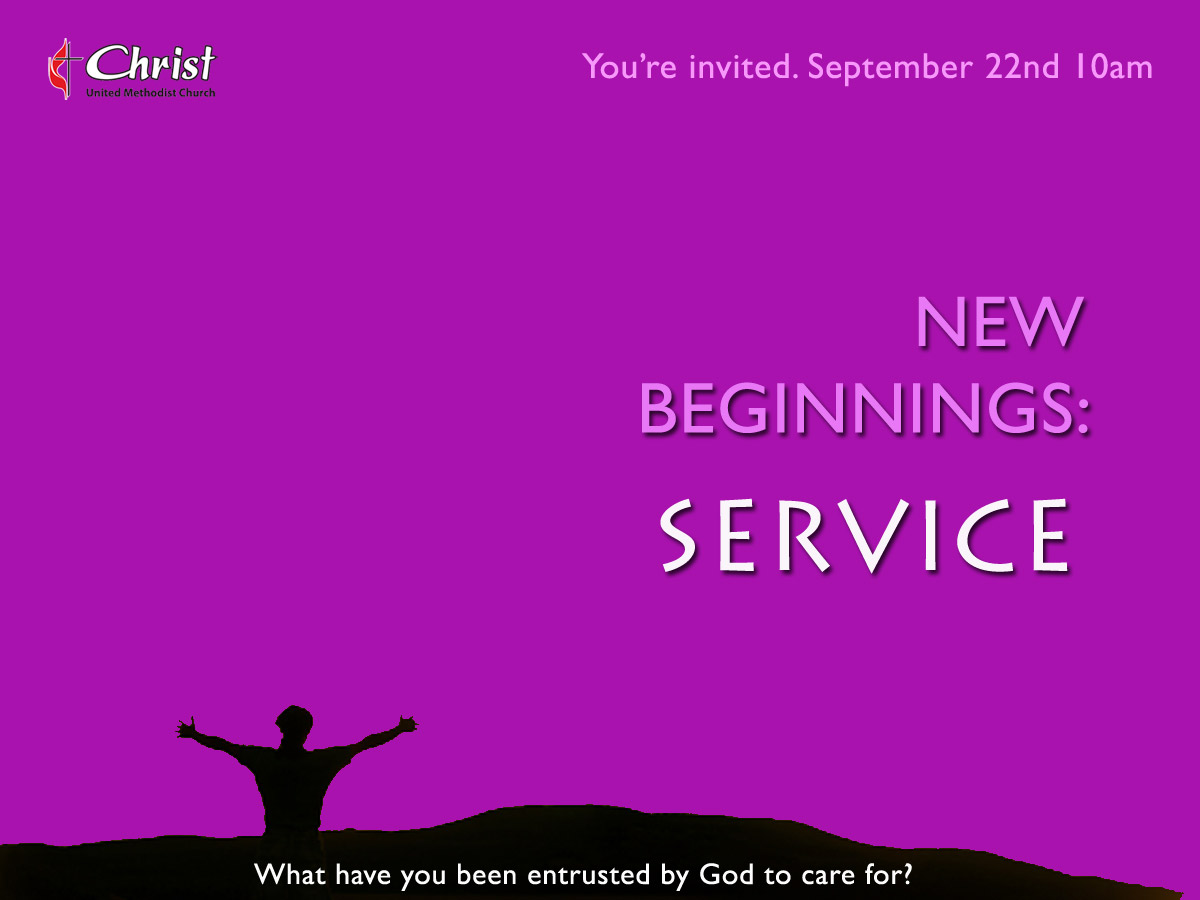 Christ
United Methodist Church

You're invited. September 22nd 10am

NEW BEGINNINGS:

SERVICE

What have you been entrusted by God to care for?